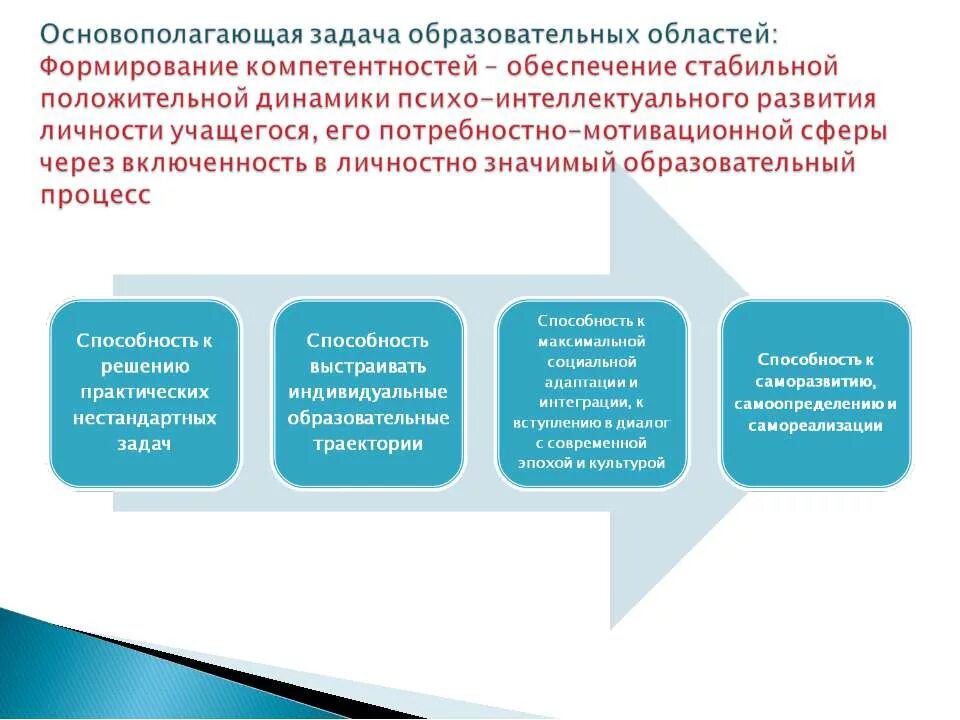 Основополагающая задача образовательных областей: Формирование компетентностей – обеспечение стабильной положительной динамики психо-интеллектуального развития личности учащегося, его потребностно-мотивационной сферы через включенность в личностно значимый образовательный процесс

Способность к решению практических нестандартных задач

Способность выстраивать индивидуальные образовательные траектории

Способность к максимальной социальной адаптации и интеграции, к вступлению в диалог с современной эпохой и культурой

Способность к саморазвитию, самоопределению и самореализации